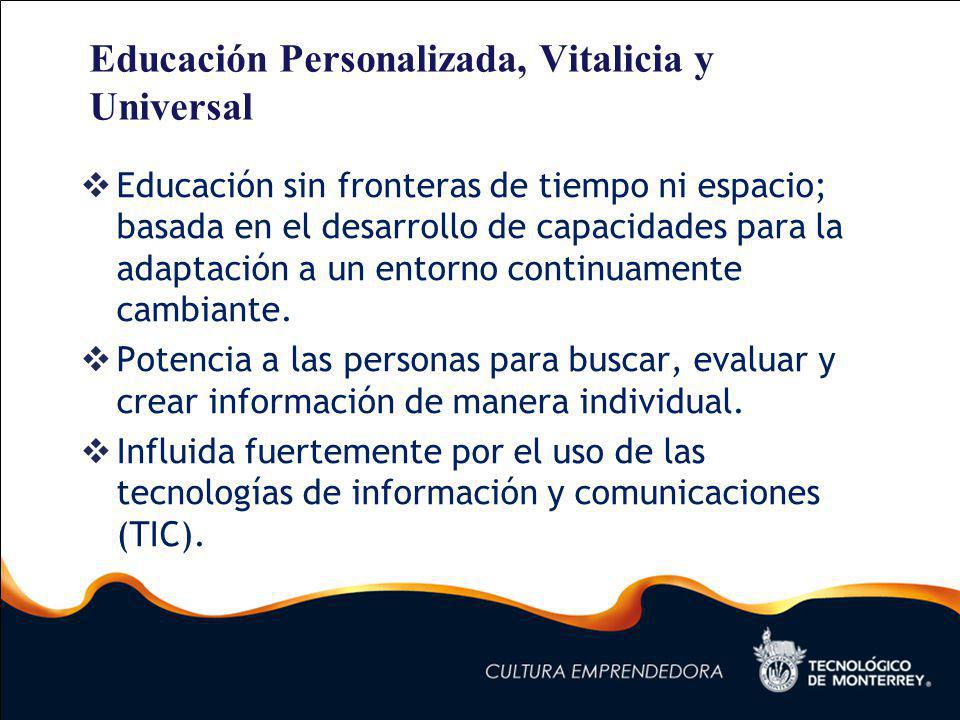 Educación Personalizada, Vitalicia y Universal

❖ Educación sin fronteras de tiempo ni espacio; basada en el desarrollo de capacidades para la adaptación a un entorno continuamente cambiante.

❖ Potencia a las personas para buscar, evaluar y crear información de manera individual.

❖ Influida fuertemente por el uso de las tecnologías de información y comunicaciones (TIC).

CULTURA EMPRENDEDORA

TECNOLÓGICO DE MONTERREY®